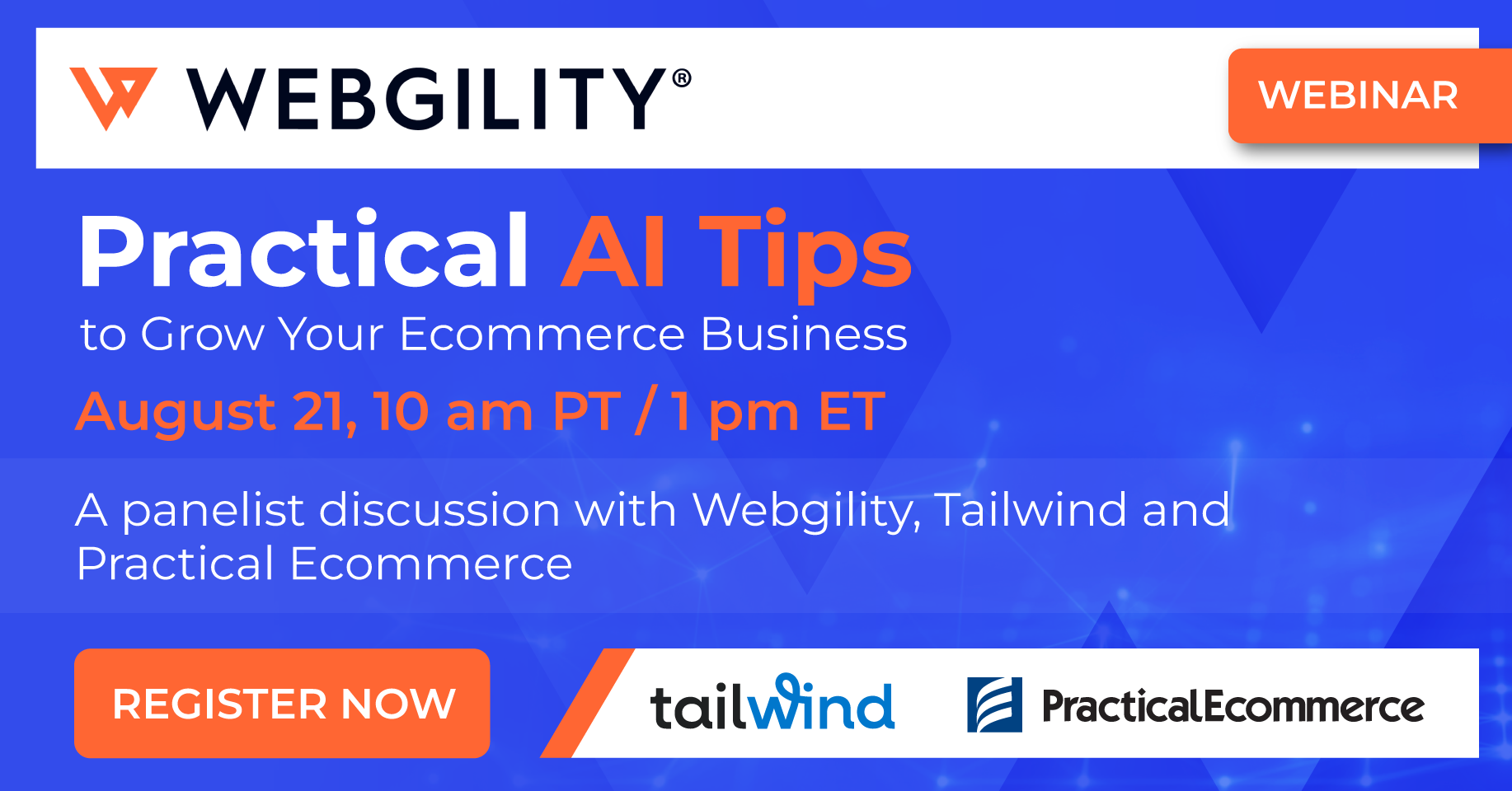 WEBGILITY®

WEBINAR

Practical AI Tips

to Grow Your Ecommerce Business

August 21, 10 am PT / 1 pm ET

A panelist discussion with Webgility, Tailwind and Practical Ecommerce

REGISTER NOW

tailwind

PracticalEcommerce